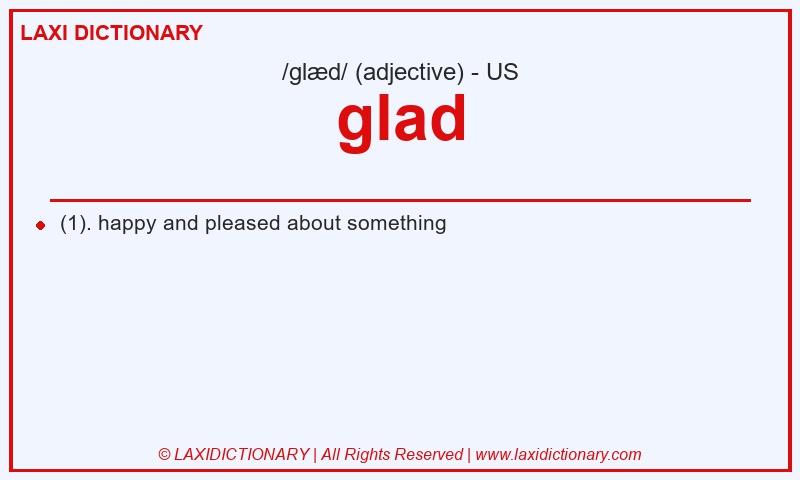 LAXI DICTIONARY

/glæd/ (adjective) - US

glad

(1). happy and pleased about something

© LAXIDICTIONARY | All Rights Reserved | www.laxidictionary.com